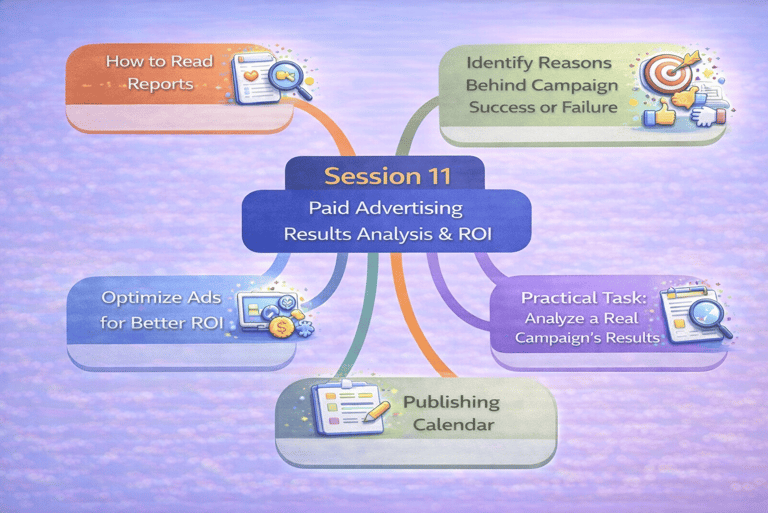 Session 11

Paid Advertising Results Analysis & ROI

How to Read Reports

Identify Reasons Behind Campaign Success or Failure

Optimize Ads for Better ROI

Practical Task: Analyze a Real Campaign's Results

Publishing Calendar